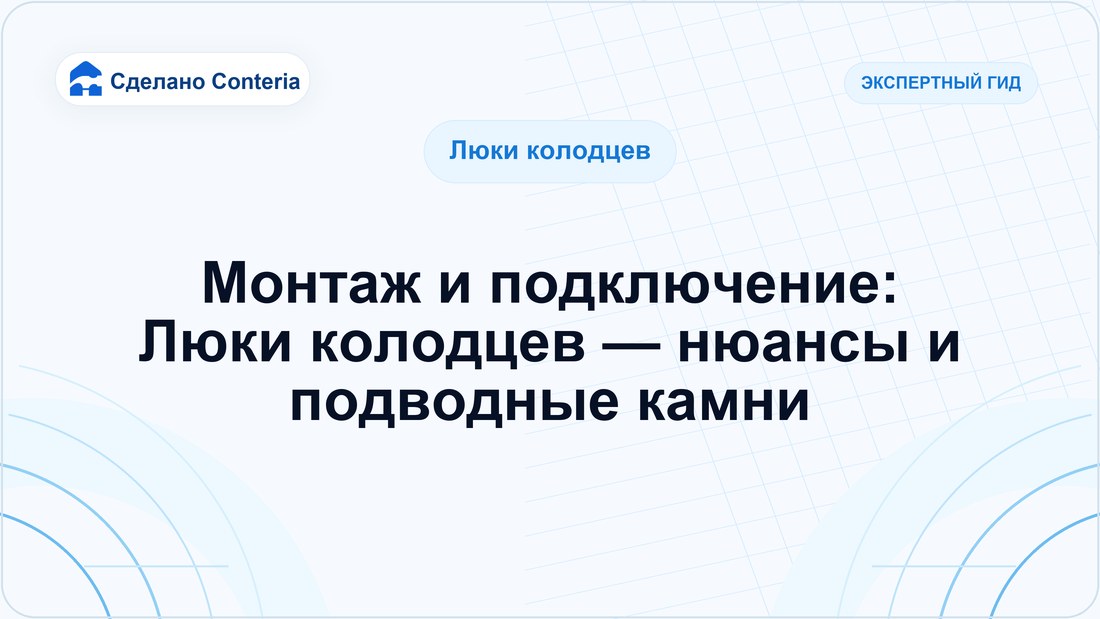 Сделано Conteria

ЭКСПЕРТНЫЙ ГИД

Люки колодцев

Монтаж и подключение: Люки колодцев — нюансы и подводные камни